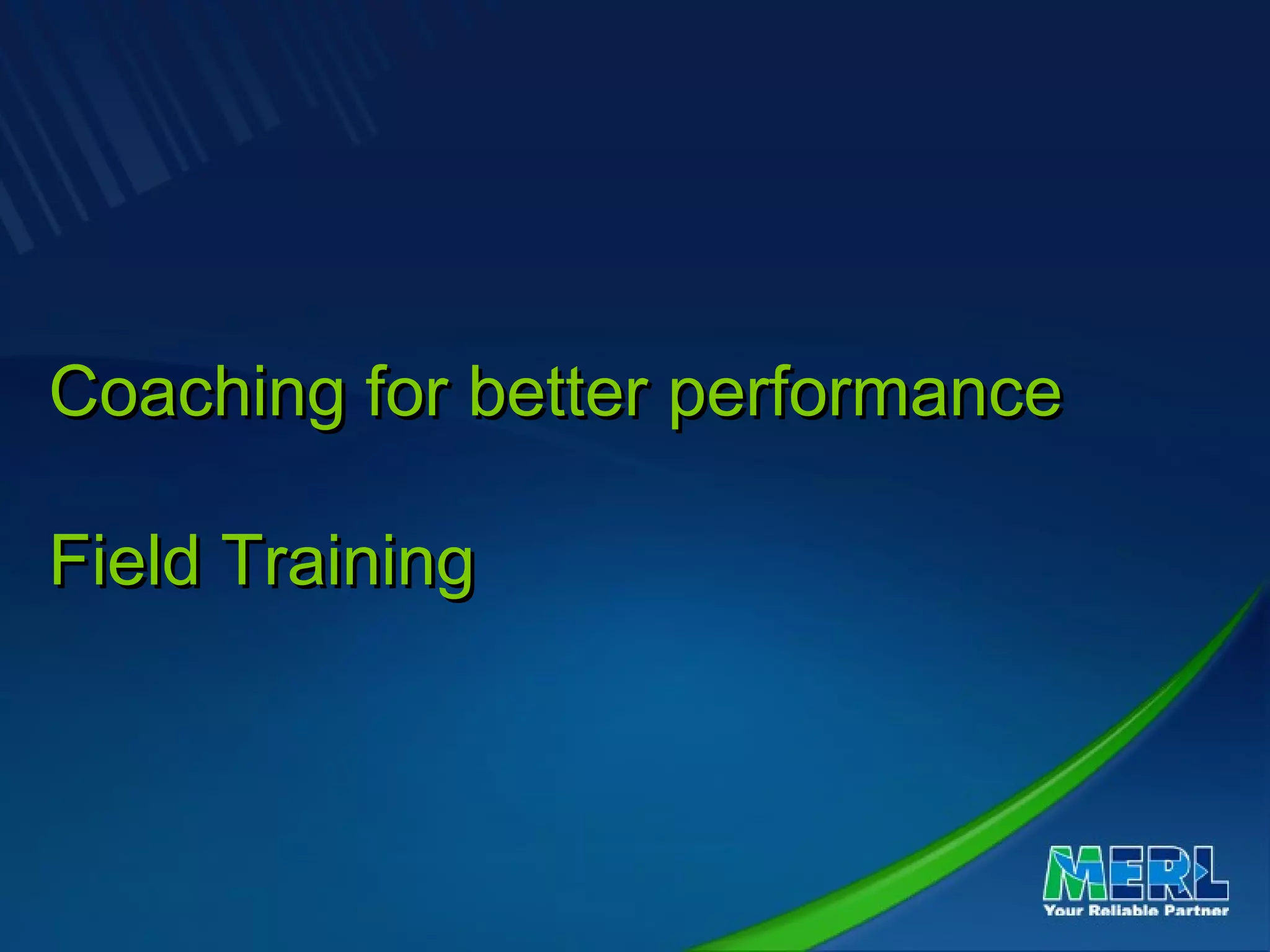 Coaching for better performance

Field Training

MERL
Your Reliable Partner